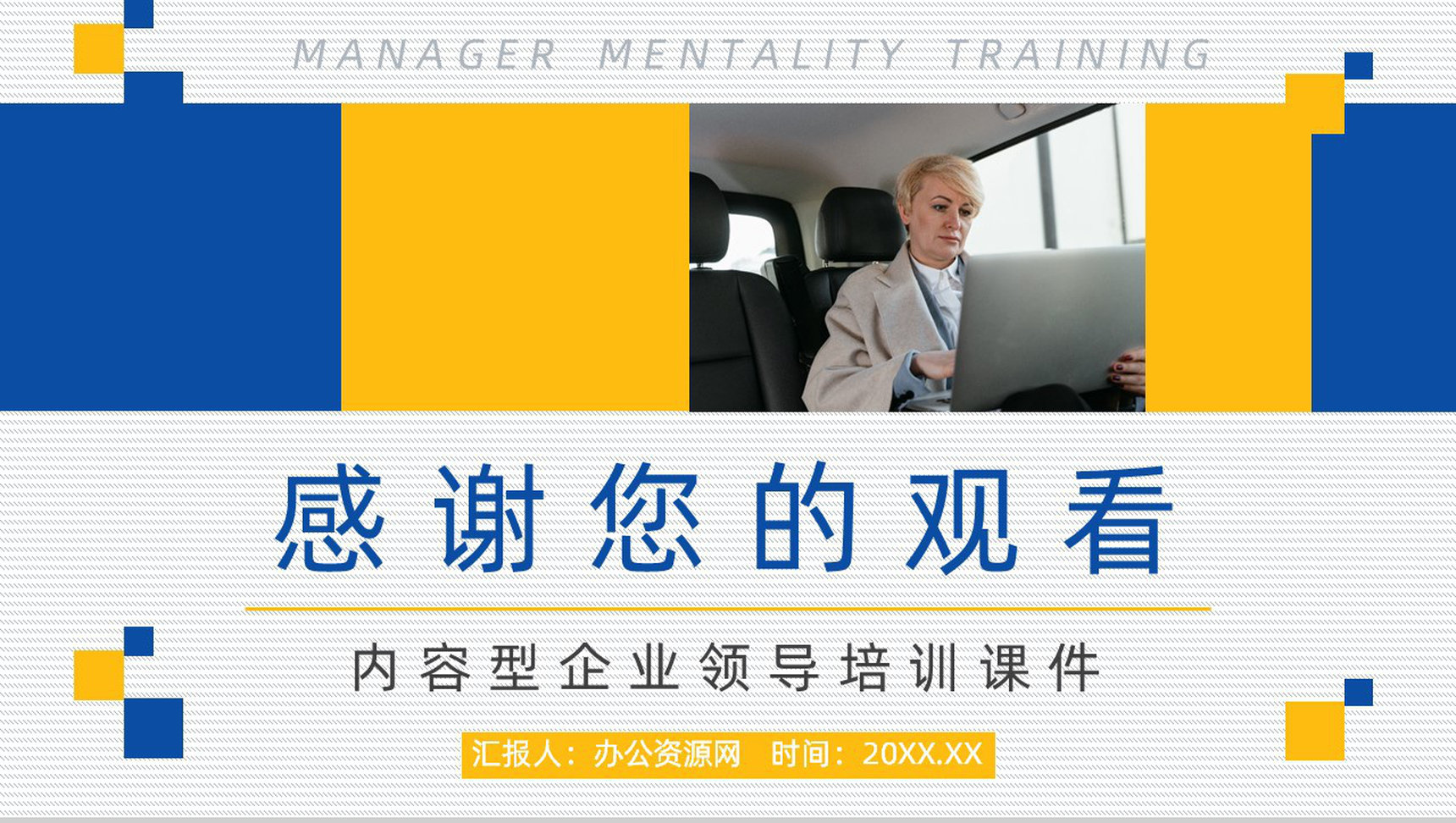 MANAGER MENTALITY TRAINING

感谢您的观看

内容型企业领导培训课件

汇报人：办公资源网 时间：20XX.XX